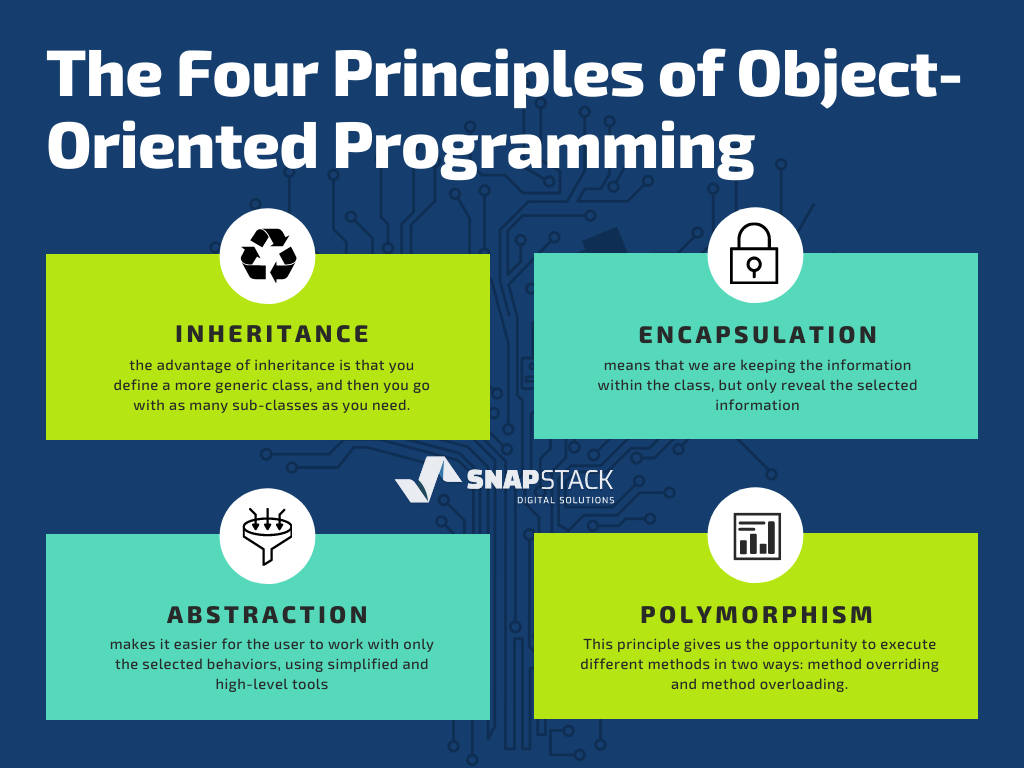 The Four Principles of Object-Oriented Programming

INHERITANCE

the advantage of inheritance is that you define a more generic class, and then you go with as many sub-classes as you need.

ENCAPSULATION

means that we are keeping the information within the class, but only reveal the selected information

SNAPSTACK
DIGITAL SOLUTIONS

ABSTRACTION

makes it easier for the user to work with only the selected behaviors, using simplified and high-level tools

POLYMORPHISM

This principle gives us the opportunity to execute different methods in two ways: method overriding and method overloading.